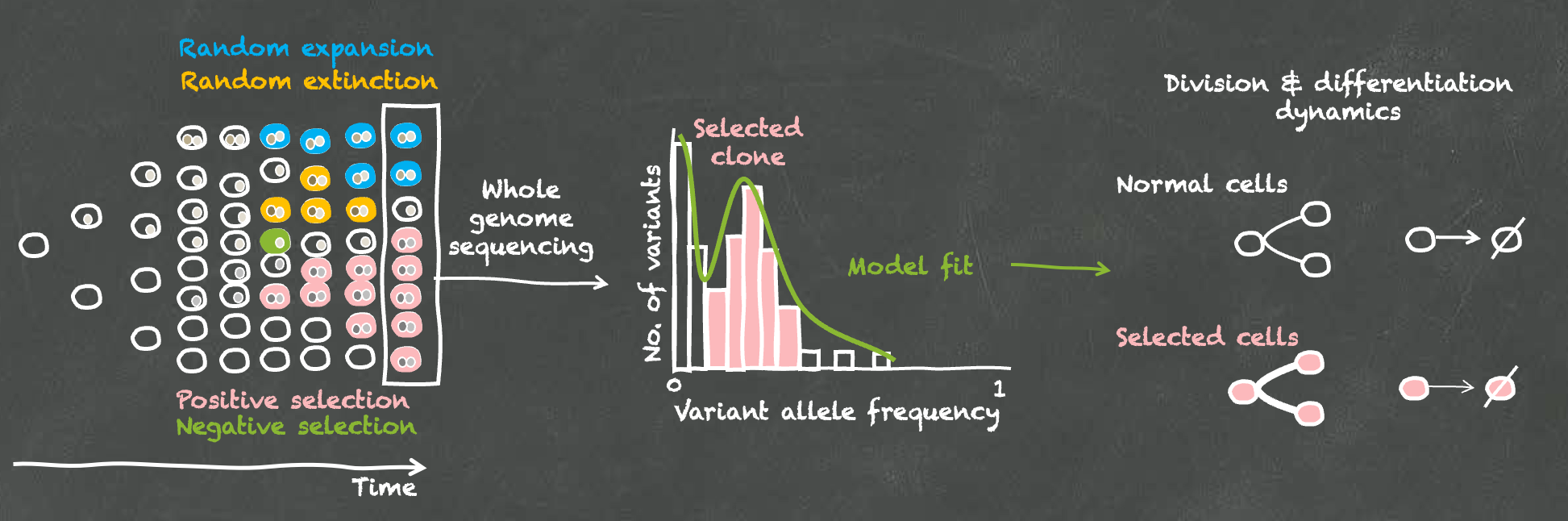 Random expansion
Random extinction

Positive selection
Negative selection

Time

Whole genome sequencing

Selected clone

No. of variants

Model fit

0

1

Variant allele frequency

Division & differentiation dynamics

Normal cells

Selected cells